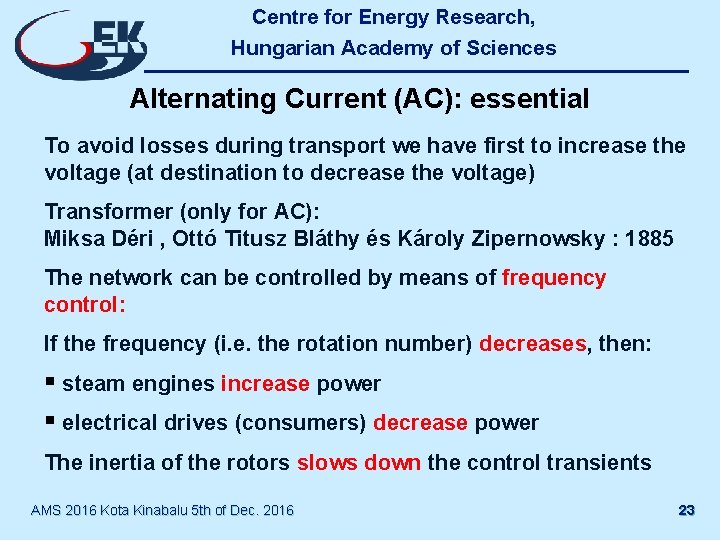 EK

Centre for Energy Research,
Hungarian Academy of Sciences

Alternating Current (AC): essential

To avoid losses during transport we have first to increase the voltage (at destination to decrease the voltage)

Transformer (only for AC):
Miksa Déri , Ottó Titusz Bláthy és Károly Zipernowsky : 1885

The network can be controlled by means of frequency control:

If the frequency (i.e. the rotation number) decreases, then:

▪ steam engines increase power

▪ electrical drives (consumers) decrease power

The inertia of the rotors slows down the control transients

AMS 2016 Kota Kinabalu 5th of Dec. 2016

23